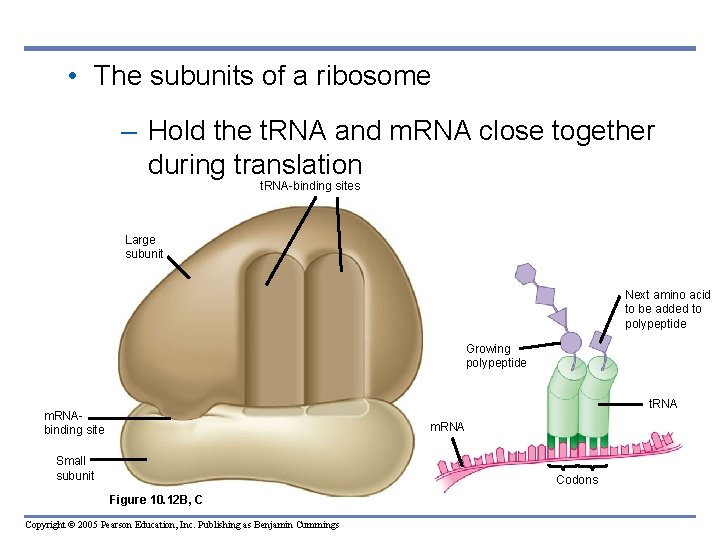 • The subunits of a ribosome

– Hold the tRNA and mRNA close together during translation

tRNA-binding sites

Large subunit

mRNA-binding site

Small subunit

Next amino acid to be added to polypeptide

Growing polypeptide

tRNA

mRNA

Codons

Figure 10.12B, C

Copyright © 2005 Pearson Education, Inc. Publishing as Benjamin Cummings